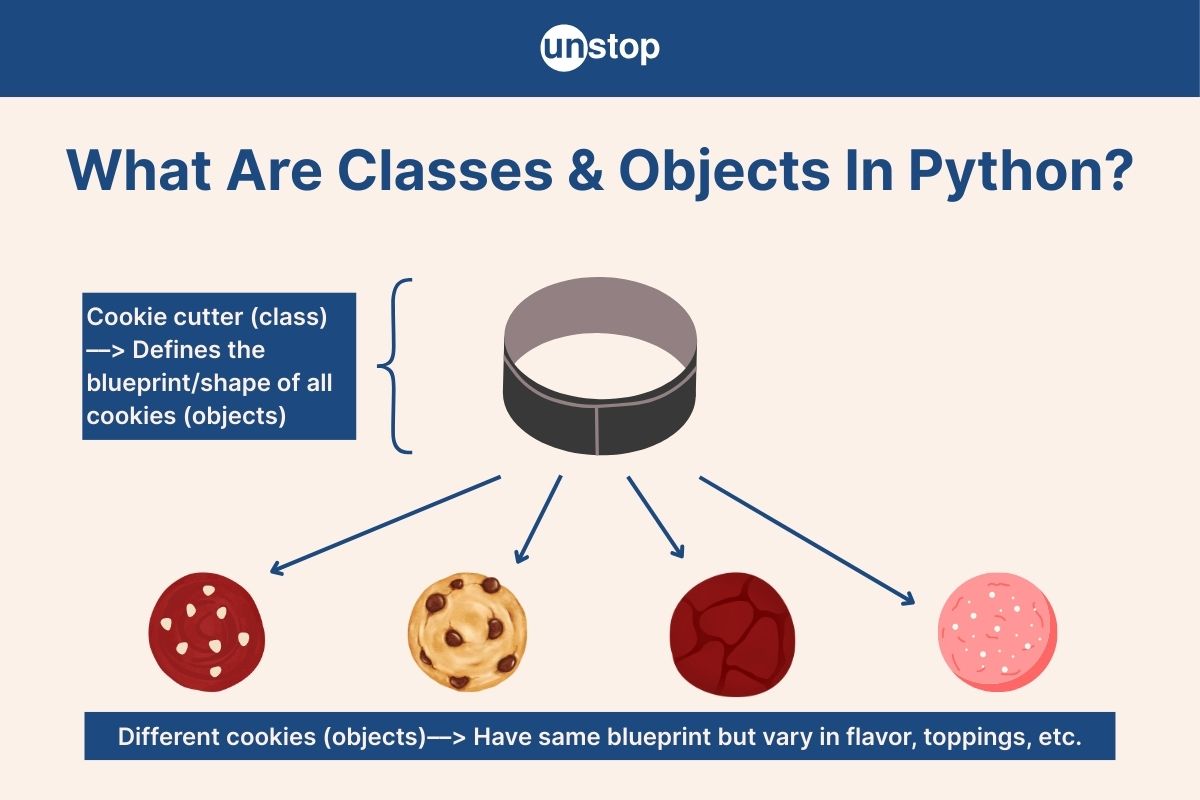 unstop

What Are Classes & Objects In Python?

Cookie cutter (class) —> Defines the blueprint/shape of all cookies (objects)

Different cookies (objects)—> Have same blueprint but vary in flavor, toppings, etc.